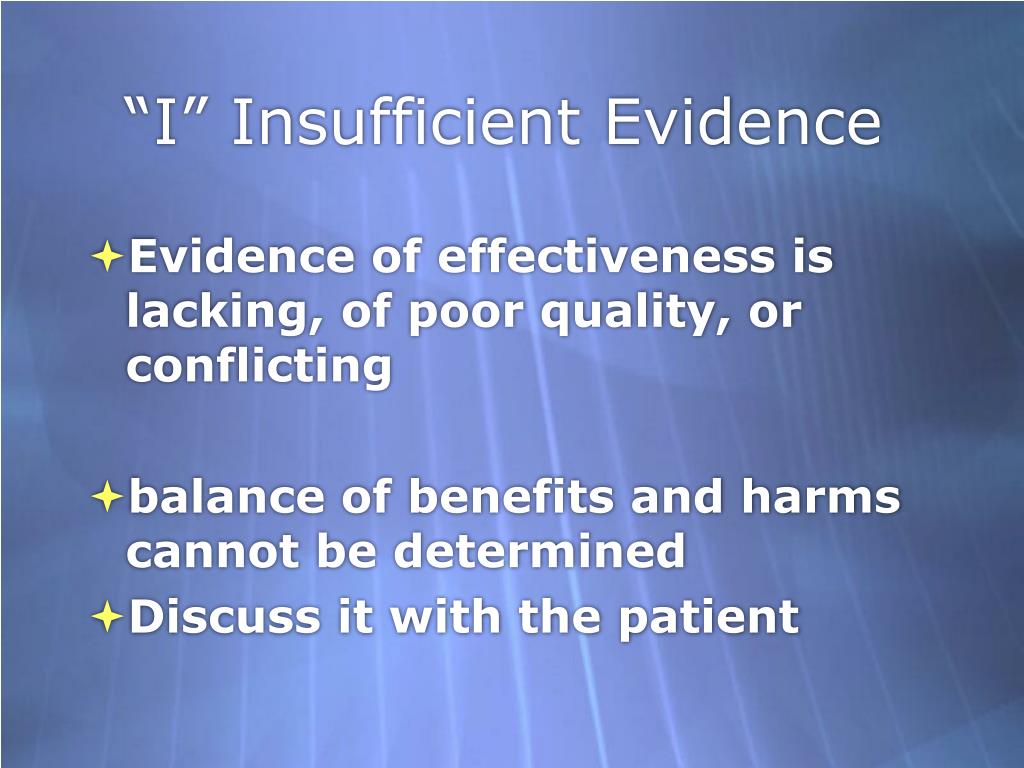 “I” Insufficient Evidence

Evidence of effectiveness is lacking, of poor quality, or conflicting

balance of benefits and harms cannot be determined

Discuss it with the patient